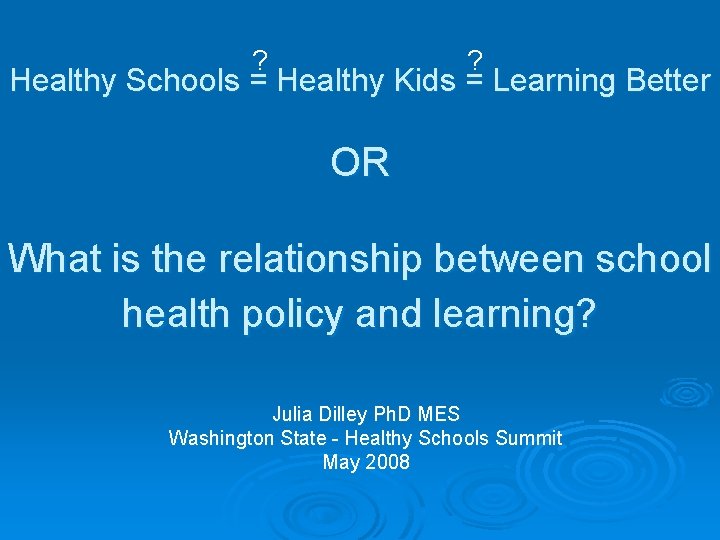 Healthy Schools $\stackrel{?}{=}$ Healthy Kids $\stackrel{?}{=}$ Learning Better

OR

What is the relationship between school health policy and learning?

Julia Dilley PhD MES
Washington State - Healthy Schools Summit
May 2008